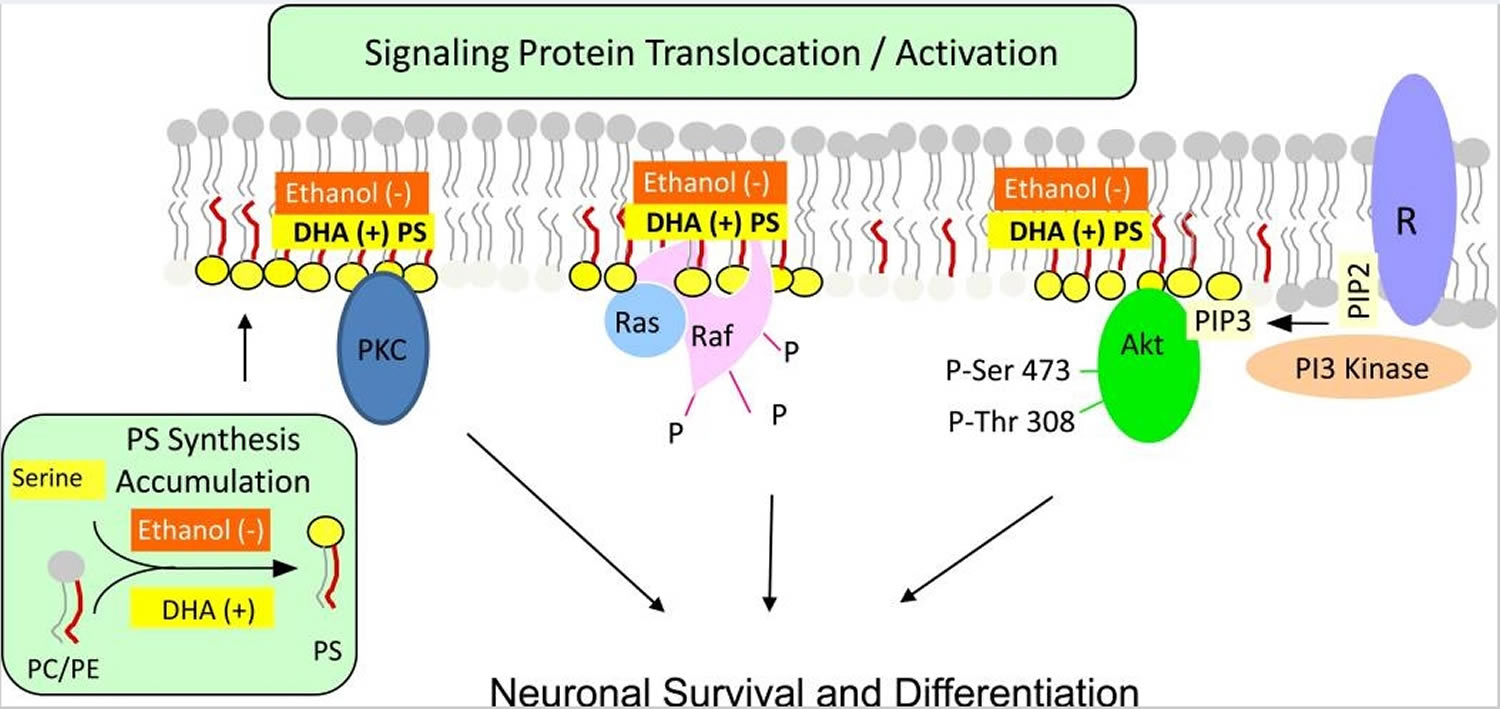 Signaling Protein Translocation / Activation

Ethanol (-)
DHA (+) PS

Ethanol (-)
DHA (+) PS

Ethanol (-)
DHA (+) PS

R

PIP2

PKC

Ras

Raf

P

P

P

Akt

PIP3

PI3 Kinase

P-Ser 473

P-Thr 308

PS Synthesis Accumulation

Serine

Ethanol (-)

DHA (+)

PC/PE

PS

Neuronal Survival and Differentiation